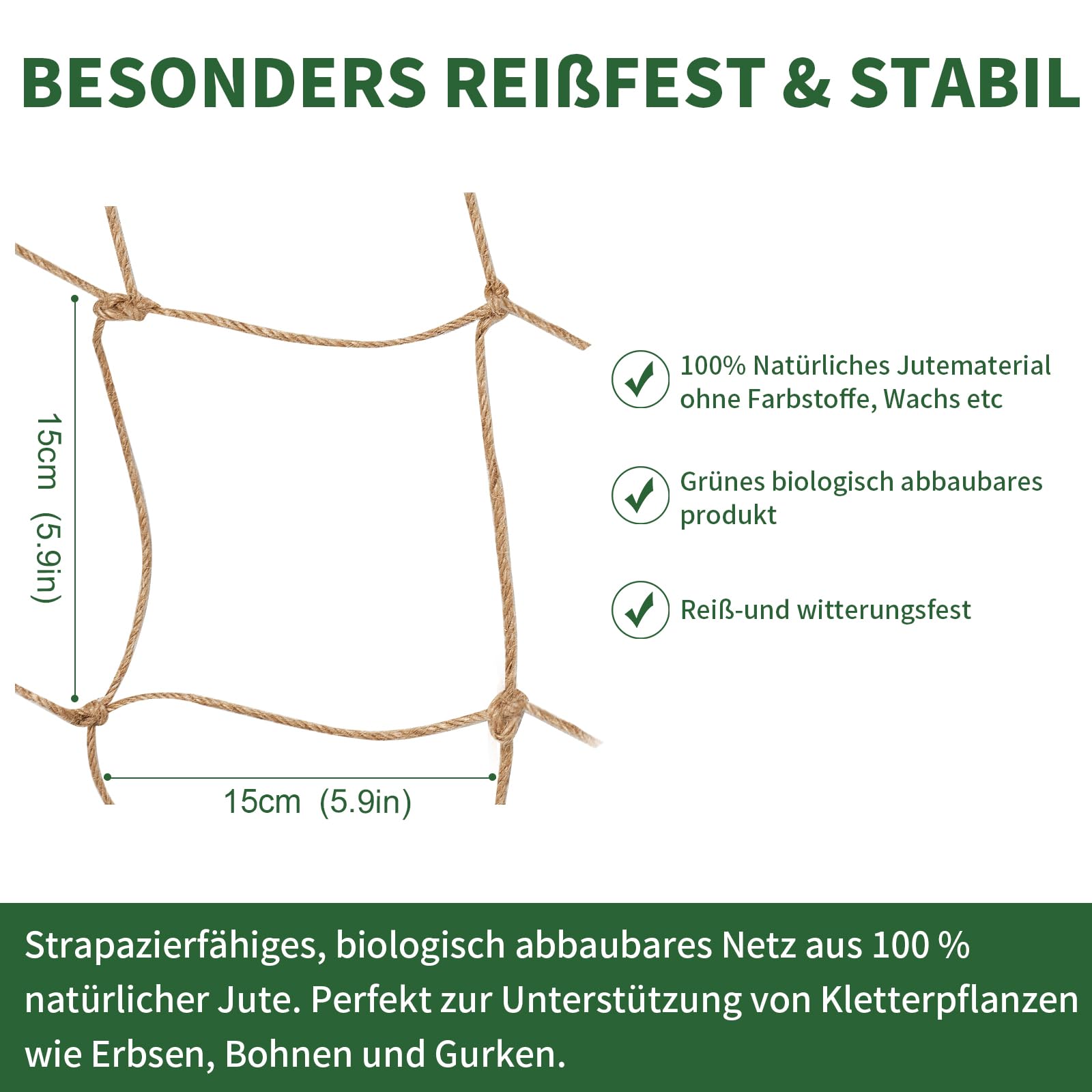 BESONDERS REIßFEST & STABIL

15cm (5.9in)

15cm (5.9in)

100% Natürliches Jutematerial ohne Farbstoffe, Wachs etc

Grünes biologisch abbaubares produkt

Reiß-und witterungsfest

Strapazierfähiges, biologisch abbaubares Netz aus 100 % natürlicher Jute. Perfekt zur Unterstützung von Kletterpflanzen wie Erbsen, Bohnen und Gurken.